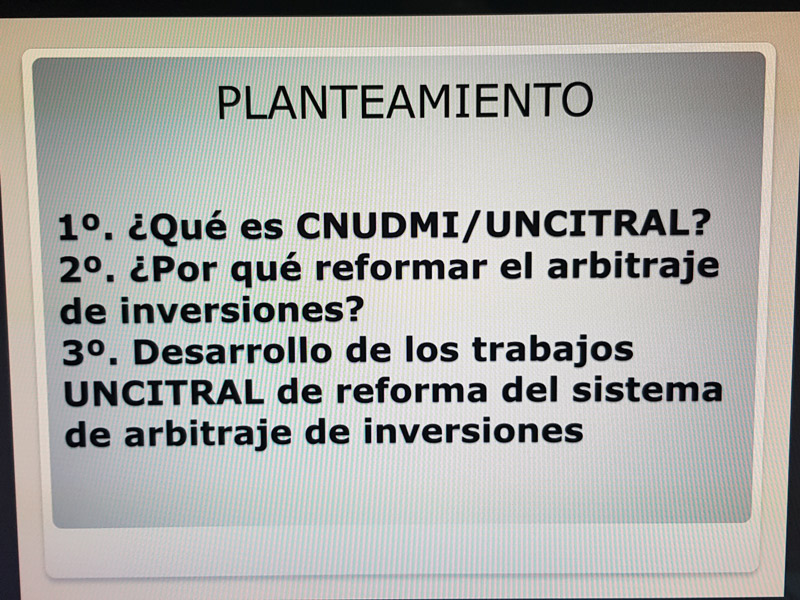 PLANTEAMIENTO

1º. ¿Qué es CNUDMI/UNCITRAL?
2º. ¿Por qué reformar el arbitraje de inversiones?
3º. Desarrollo de los trabajos UNCITRAL de reforma del sistema de arbitraje de inversiones